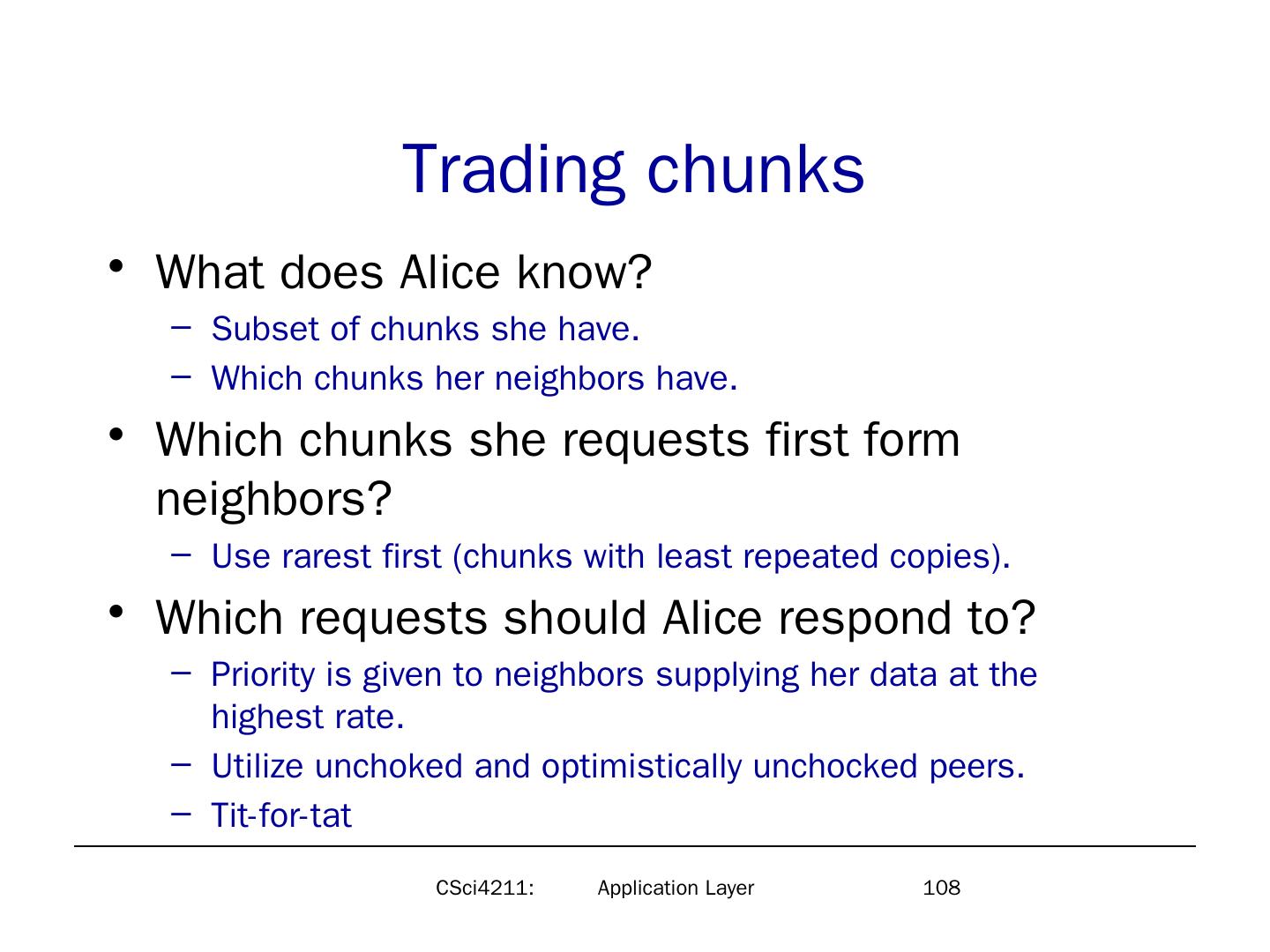 Trading chunks

• What does Alice know?
– Subset of chunks she have.
– Which chunks her neighbors have.

• Which chunks she requests first form neighbors?
– Use rarest first (chunks with least repeated copies).

• Which requests should Alice respond to?
– Priority is given to neighbors supplying her data at the highest rate.
– Utilize unchoked and optimistically unchocked peers.
– Tit-for-tat

CSci4211: Application Layer 108